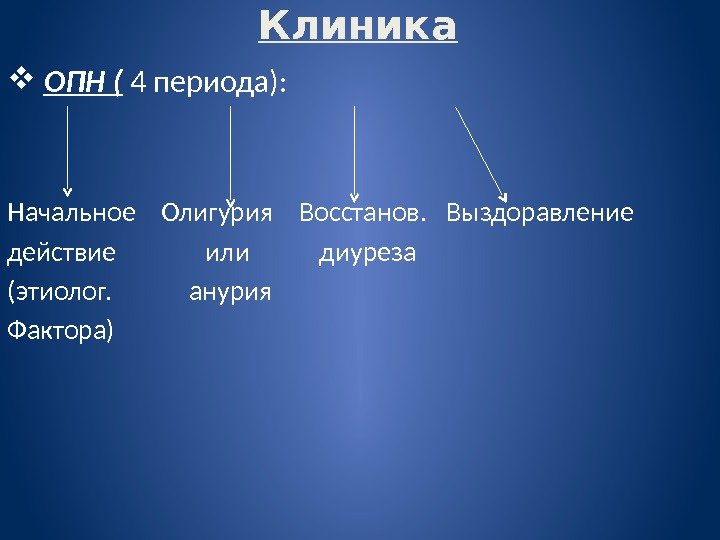 Клиника

❖ ОПН ( 4 периода):

Начальное действие (этиолог. Фактора)

Олигурия или анурия

Восстанов. диуреза

Выздоравление